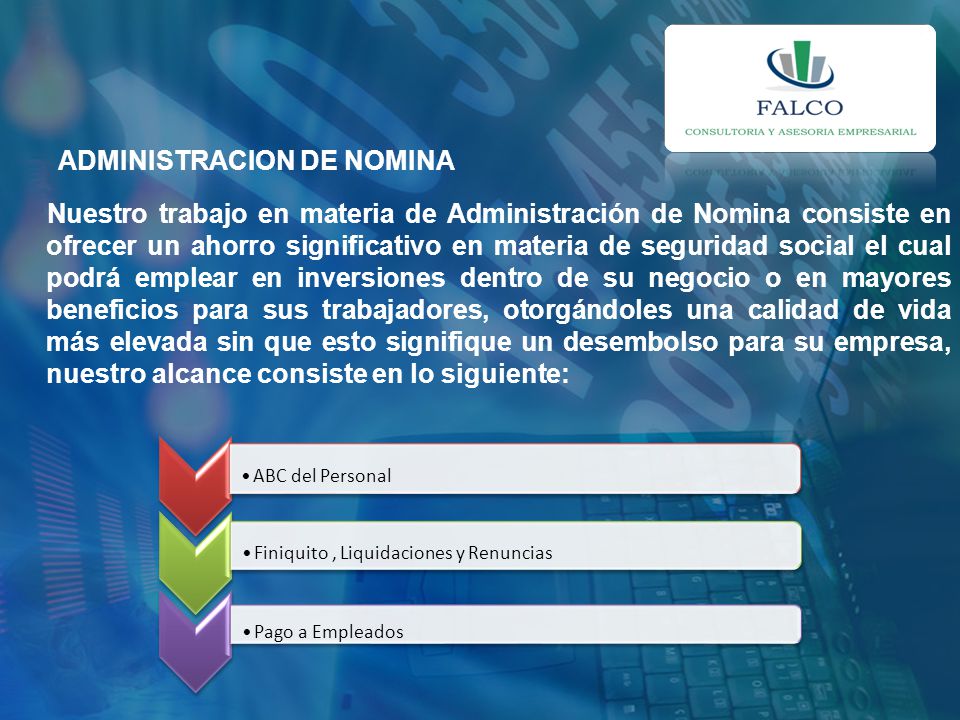 FALCO
CONSULTORIA Y ASESORIA EMPRESARIAL

ADMINISTRACION DE NOMINA

Nuestro trabajo en materia de Administración de Nomina consiste en ofrecer un ahorro significativo en materia de seguridad social el cual podrá emplear en inversiones dentro de su negocio o en mayores beneficios para sus trabajadores, otorgándoles una calidad de vida más elevada sin que esto signifique un desembolso para su empresa, nuestro alcance consiste en lo siguiente:

• ABC del Personal

• Finiquito , Liquidaciones y Renuncias

• Pago a Empleados